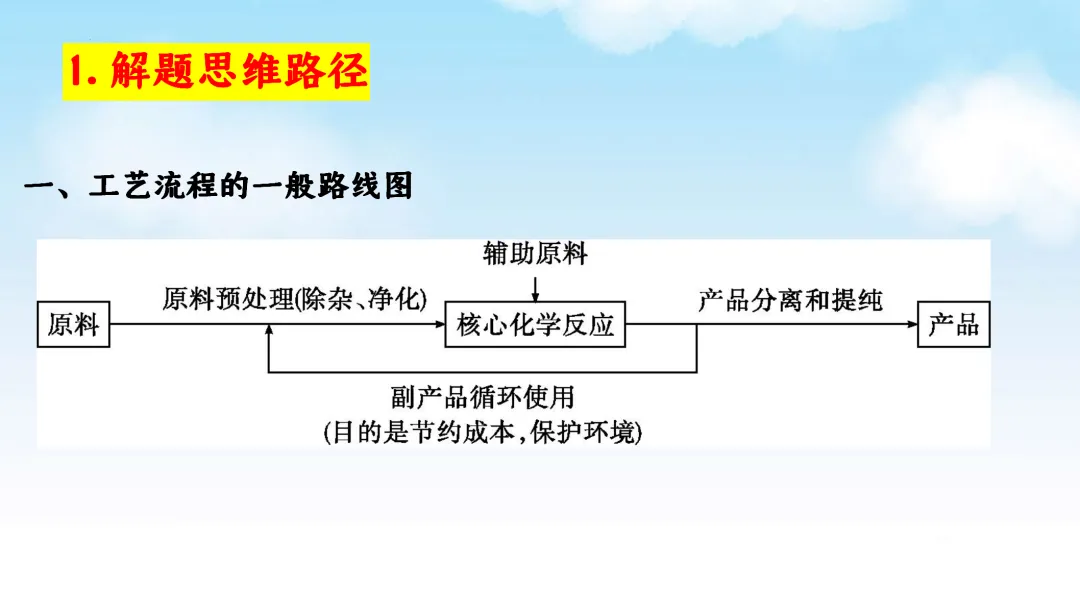 1. 解题思维路径

一、工艺流程的一般路线图

辅助原料

原料

原料预处理(除杂、净化)

核心化学反应

产品分离和提纯

产品

副产品循环使用
(目的是节约成本,保护环境)